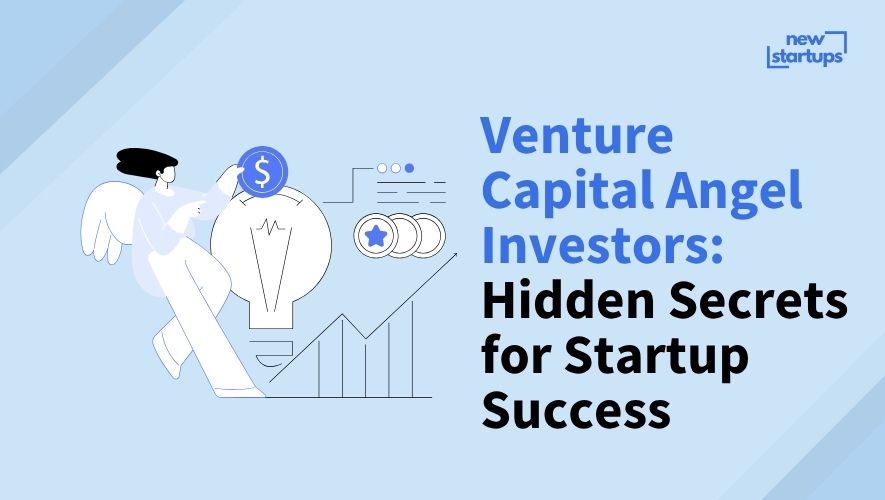 new startups

$

Venture Capital Angel Investors: Hidden Secrets for Startup Success